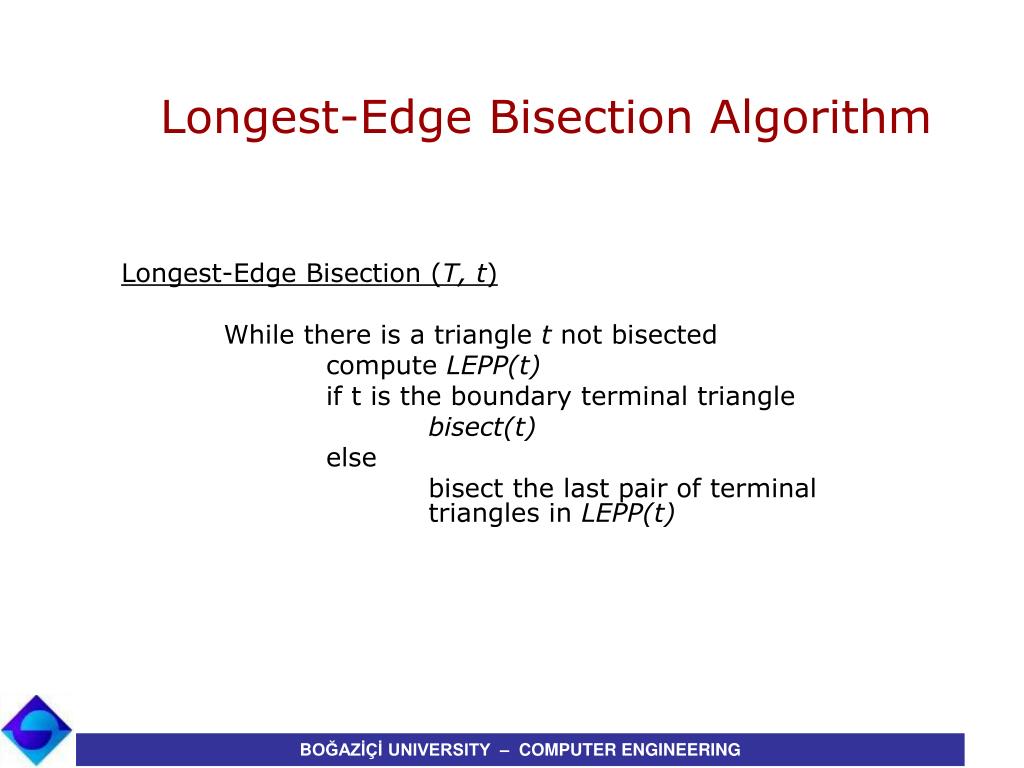 Longest-Edge Bisection Algorithm

Longest-Edge Bisection (T, t)

While there is a triangle t not bisected
compute LEPP(t)
if t is the boundary terminal triangle
bisect(t)
else
bisect the last pair of terminal triangles in LEPP(t)

BOĞAZİÇİ UNIVERSITY – COMPUTER ENGINEERING